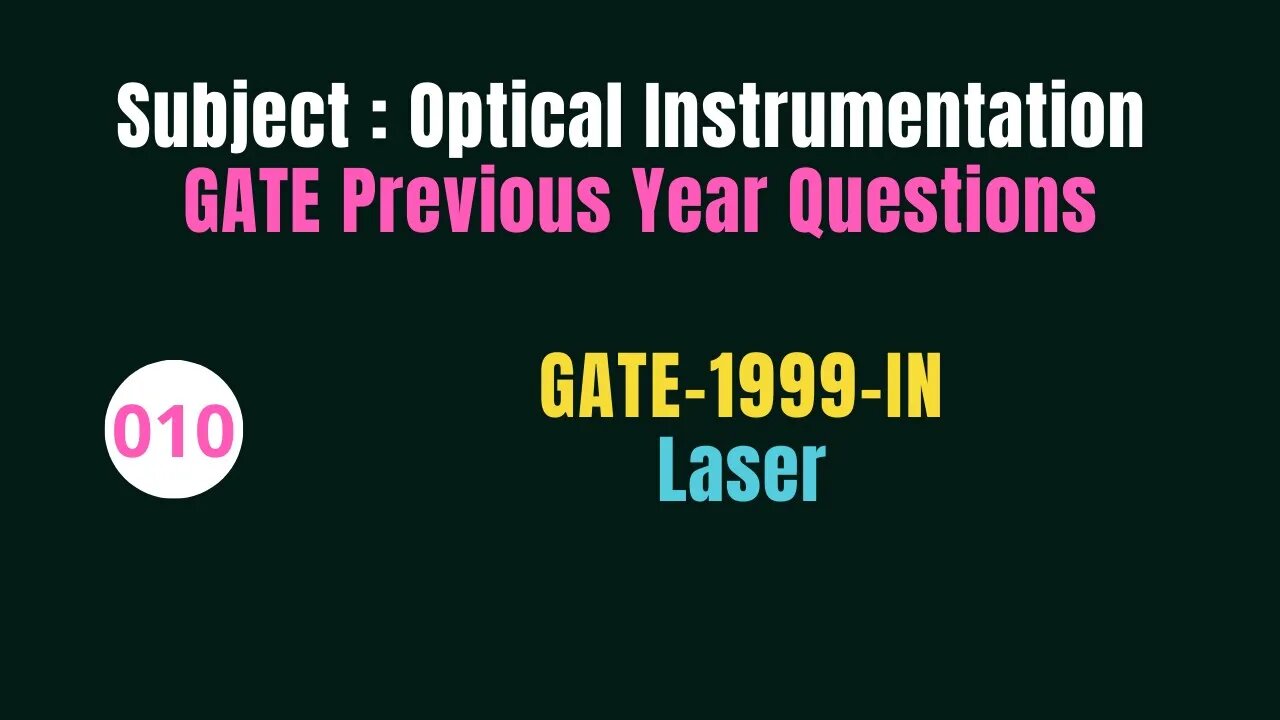 Subject : Optical Instrumentation
GATE Previous Year Questions

010

GATE-1999-IN
Laser